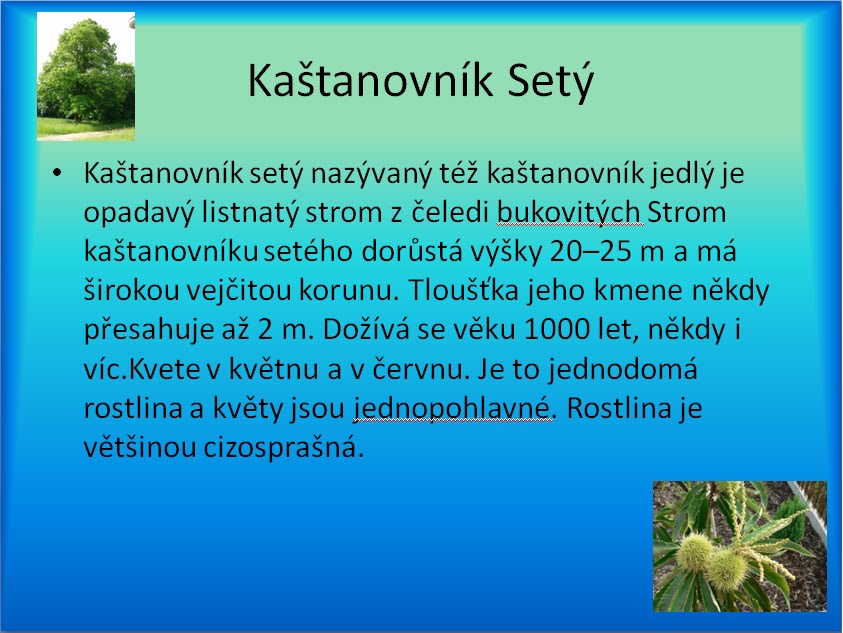 Kaštanovník Setý

• Kaštanovník setý nazývaný též kaštanovník jedlý je opadavý listnatý strom z čeledi bukovitých Strom kaštanovníku setého dorůstá výšky 20–25 m a má širokou vejčitou korunu. Tloušťka jeho kmene někdy přesahuje až 2 m. Dožívá se věku 1000 let, někdy i víc.Kvete v květnu a v červnu. Je to jednodomá rostlina a květy jsou jednopohlavné. Rostlina je většinou cizosprašná.